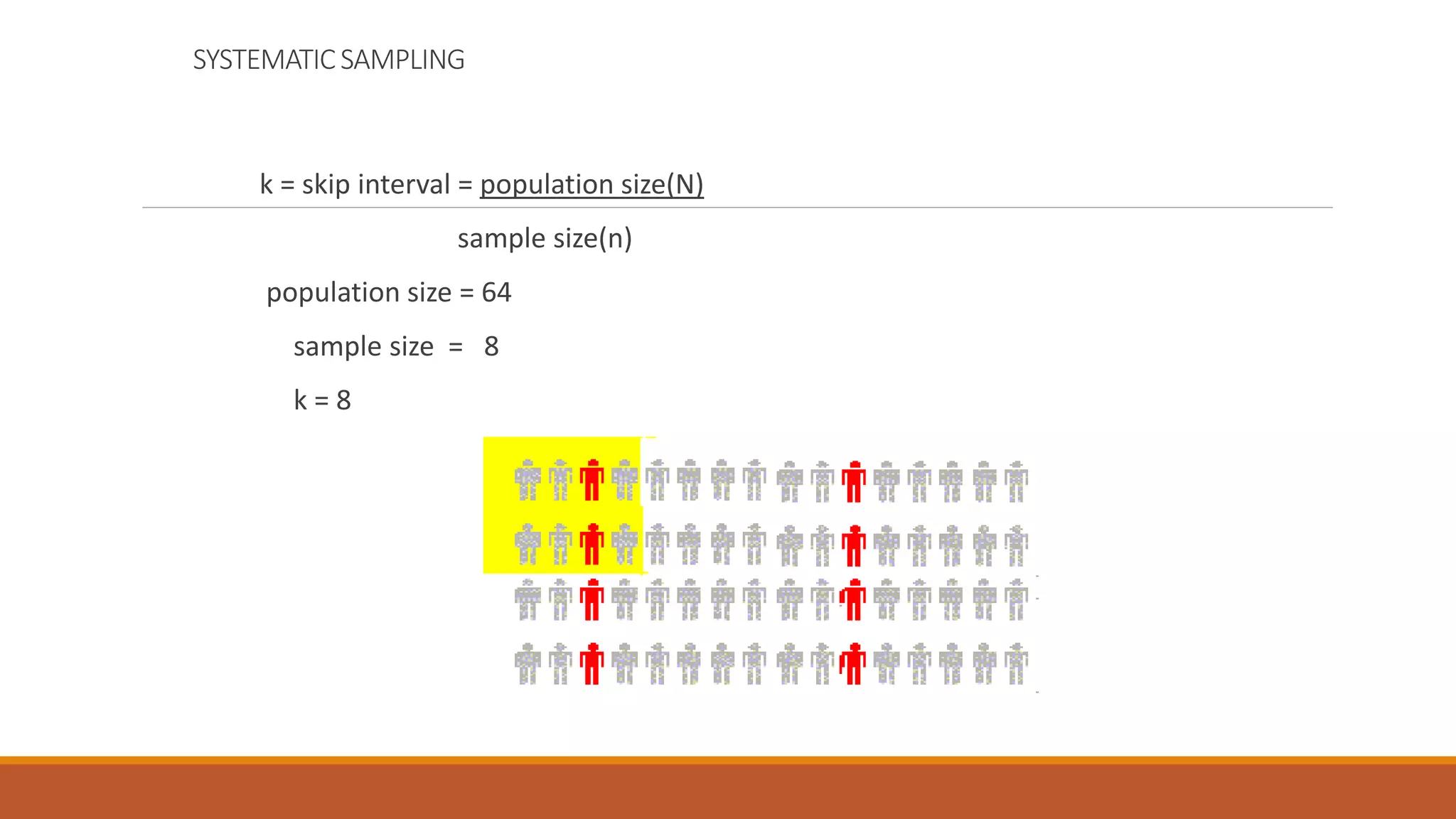 SYSTEMATIC SAMPLING

k = skip interval = population size(N)

sample size(n)

population size = 64

sample size = 8

k = 8